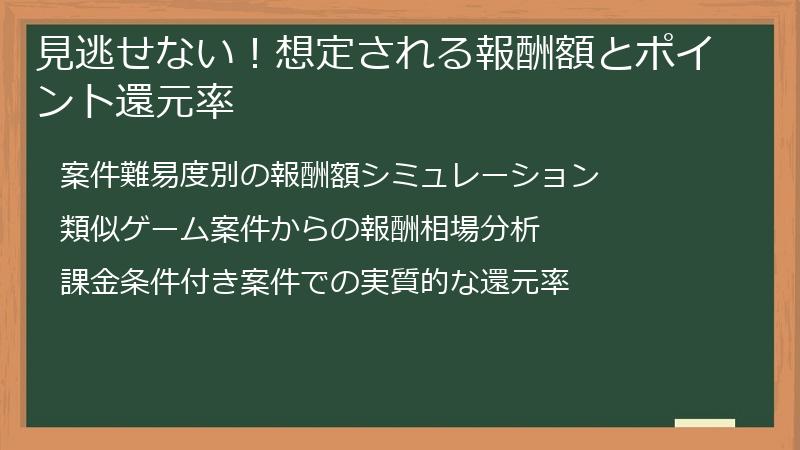 見逃せない！想定される報酬額とポイント還元率

案件難易度別の報酬額シミュレーション

類似ゲーム案件からの報酬相場分析

課金条件付き案件での実質的な還元率